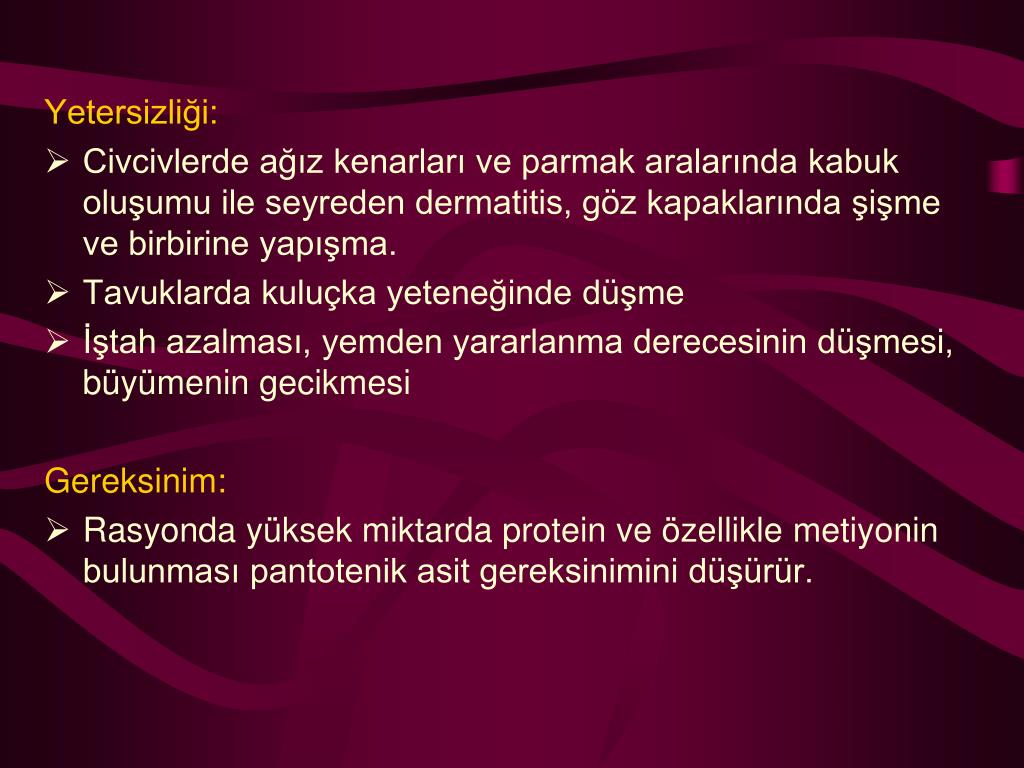 Yetersizliği:

➢ Civcivlerde ağız kenarları ve parmak aralarında kabuk oluşumu ile seyreden dermatitis, göz kapaklarında şişme ve birbirine yapışma.
➢ Tavuklarda kuluçka yeteneğinde düşme
➢ İştah azalması, yemden yararlanma derecesinin düşmesi, büyümenin gecikmesi

Gereksinim:

➢ Rasyonda yüksek miktarda protein ve özellikle metiyonin bulunması pantotenik asit gereksinimini düşürür.